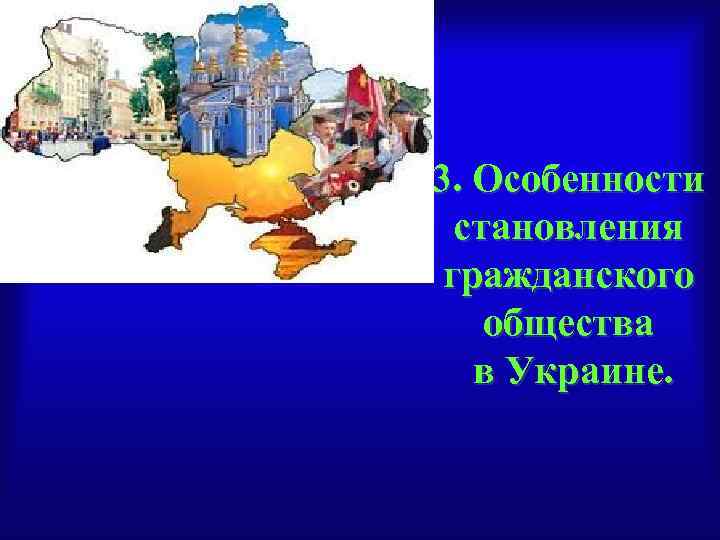 3. Особенности становления гражданского общества в Украине.